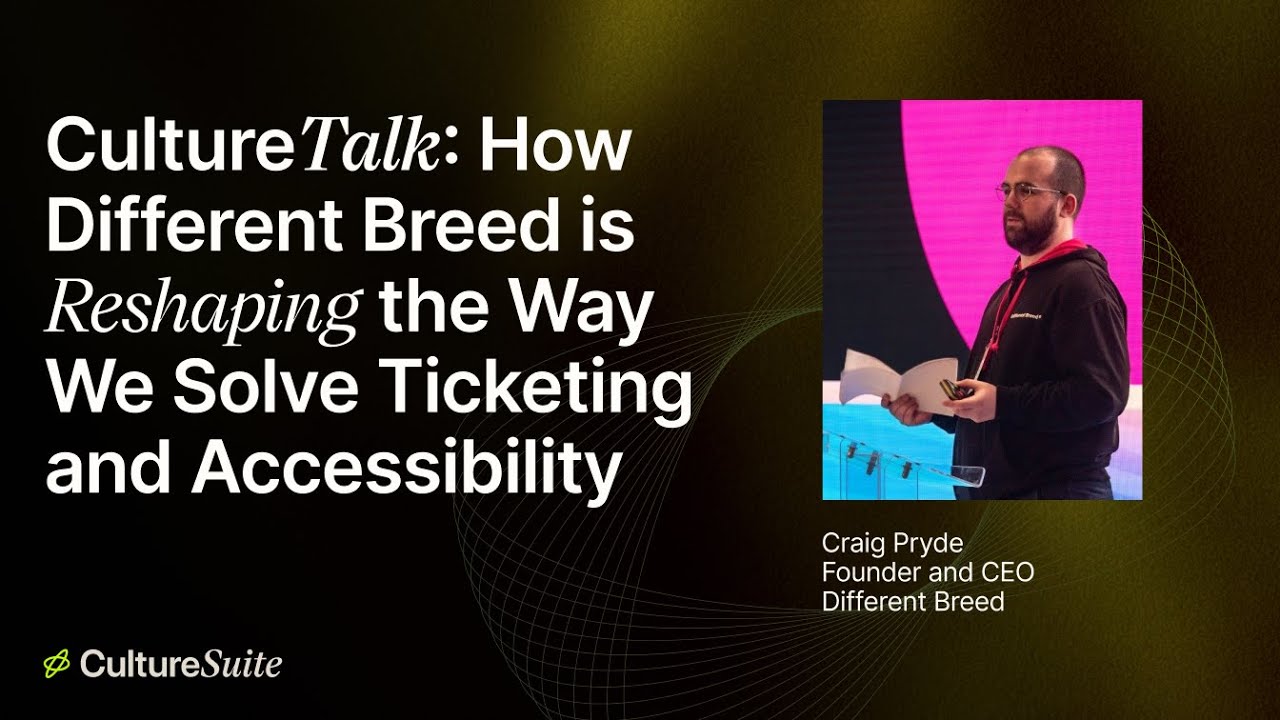 CultureTalk: How Different Breed is Reshaping the Way We Solve Ticketing and Accessibility

Craig Pryde
Founder and CEO
Different Breed

CultureSuite